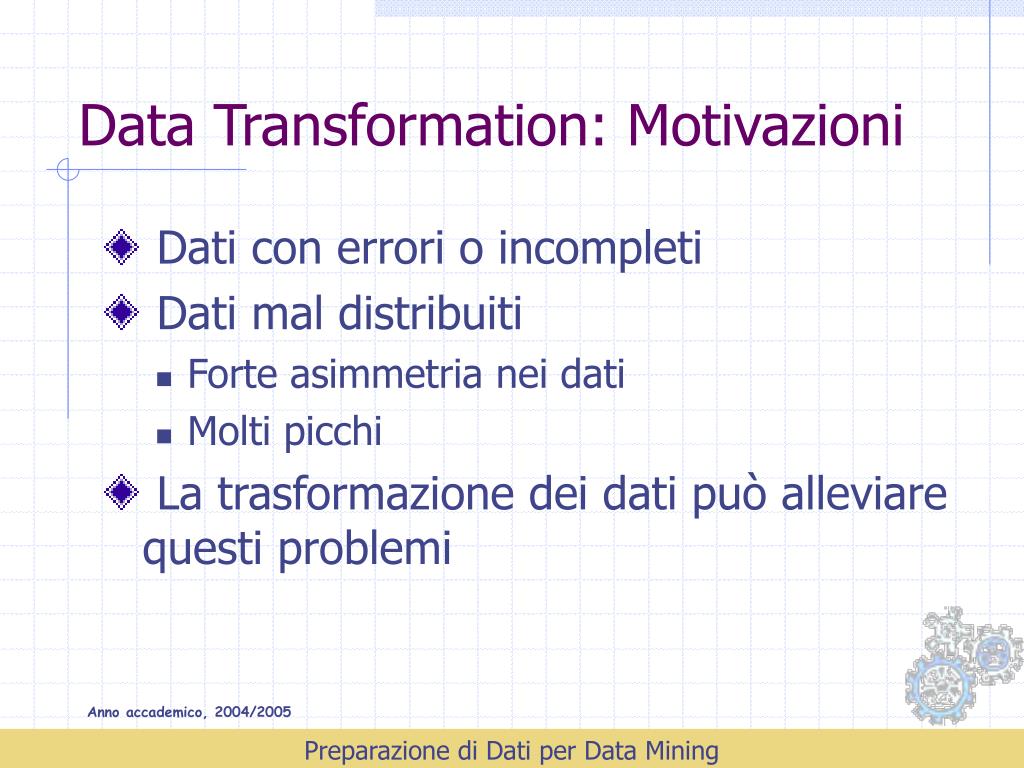 Data Transformation: Motivazioni

Dati con errori o incompleti

Dati mal distribuiti

Forte asimmetria nei dati

Molti picchi

La trasformazione dei dati può alleviare questi problemi

Anno accademico, 2004/2005

Preparazione di Dati per Data Mining